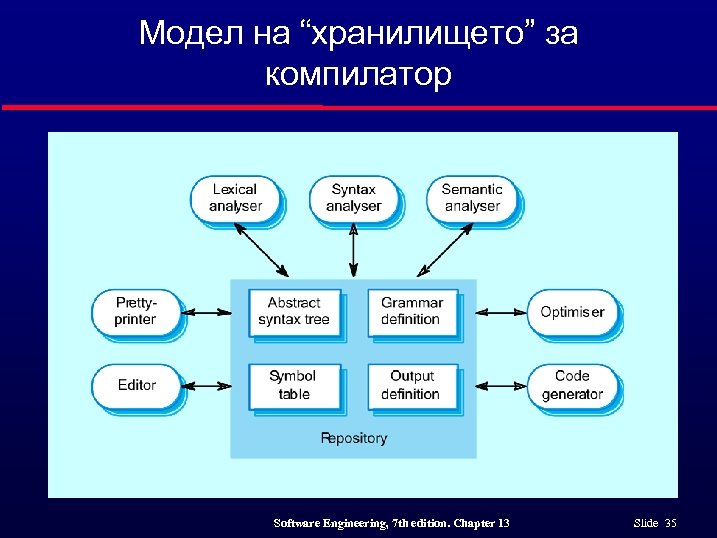 Модел на “хранилището” за компилатор

Lexical analyser

Syntax analyser

Semantic analyser

Pretty-printer

Abstract syntax tree

Grammar definition

Optimiser

Editor

Symbol table

Output definition

Code generator

Repository

Software Engineering, 7th edition. Chapter 13

Slide 35